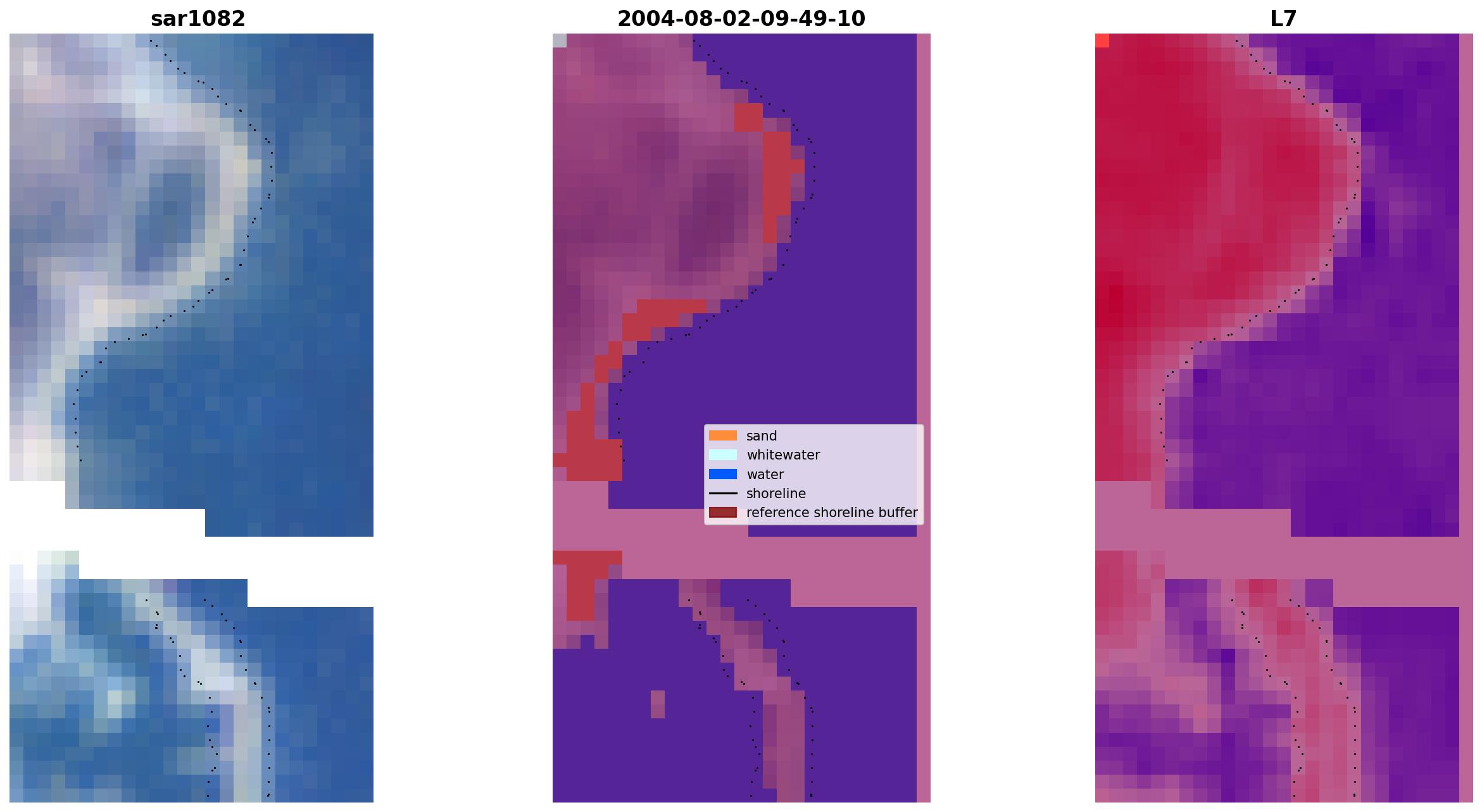 sar1082

2004-08-02-09-49-10

sand
whitewater
water
shoreline
reference shoreline buffer

L7